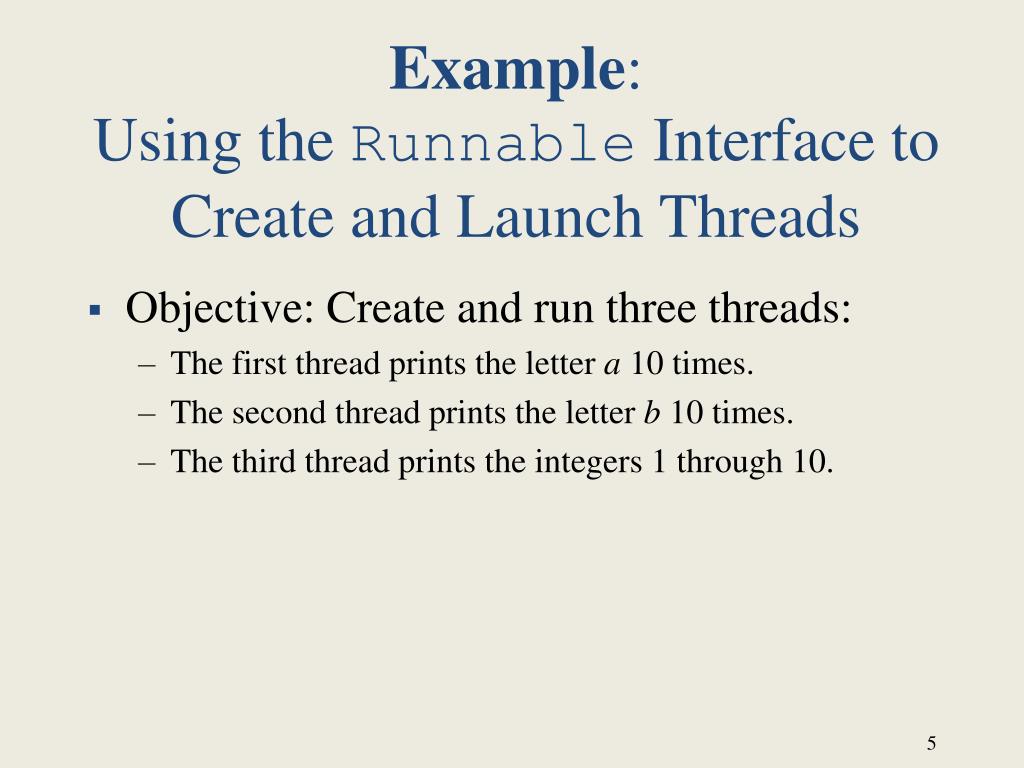 Example:
Using the Runnable Interface to Create and Launch Threads

▪ Objective: Create and run three threads:
– The first thread prints the letter a 10 times.
– The second thread prints the letter b 10 times.
– The third thread prints the integers 1 through 10.

5